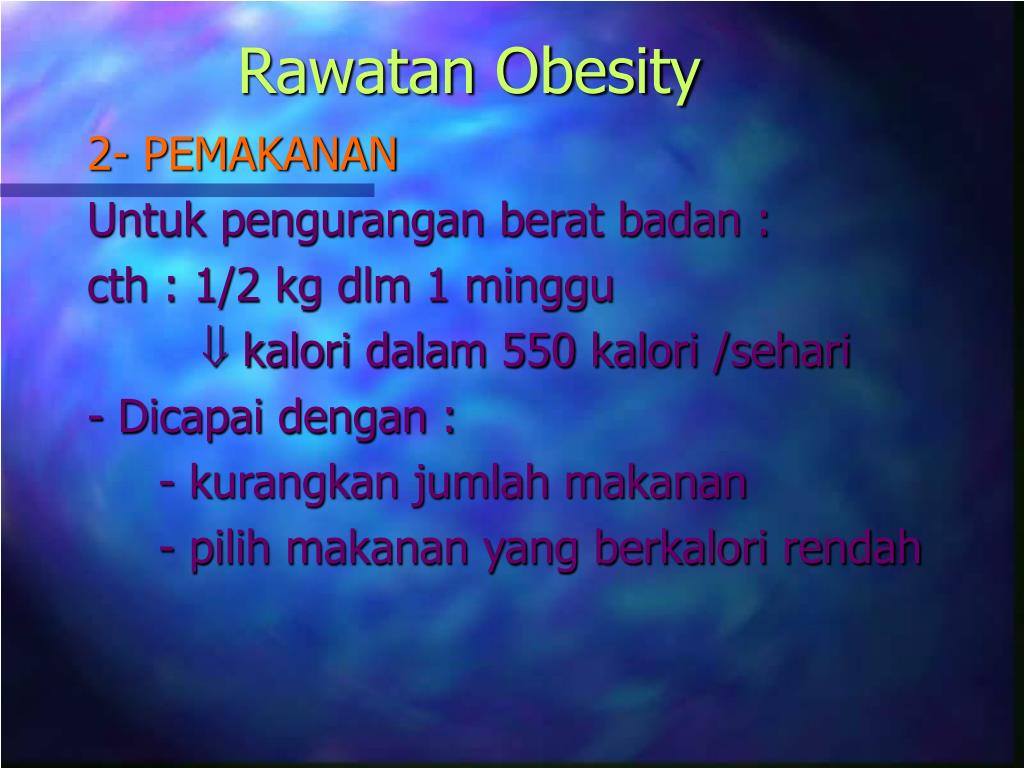 Rawatan Obesity

2- PEMAKANAN

Untuk pengurangan berat badan :

cth : 1/2 kg dlm 1 minggu

$\Downarrow$ kalori dalam 550 kalori /sehari

- Dicapai dengan :

- kurangkan jumlah makanan

- pilih makanan yang berkalori rendah